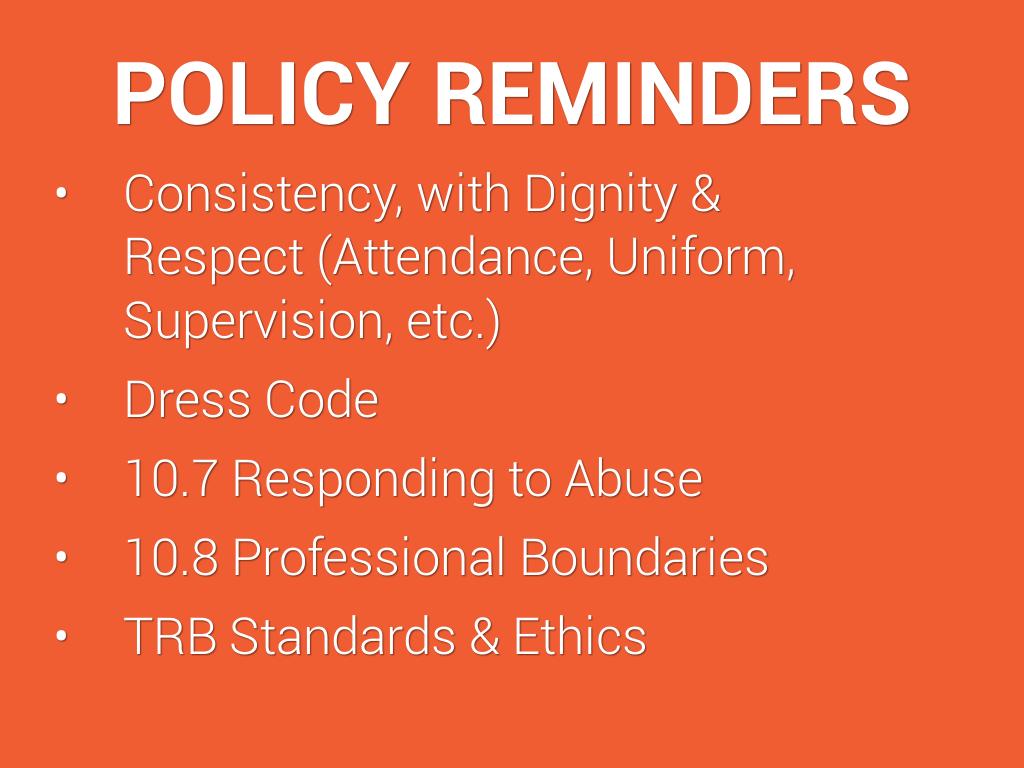 POLICY REMINDERS

• Consistency, with Dignity & Respect (Attendance, Uniform, Supervision, etc.)
• Dress Code
• 10.7 Responding to Abuse
• 10.8 Professional Boundaries
• TRB Standards & Ethics